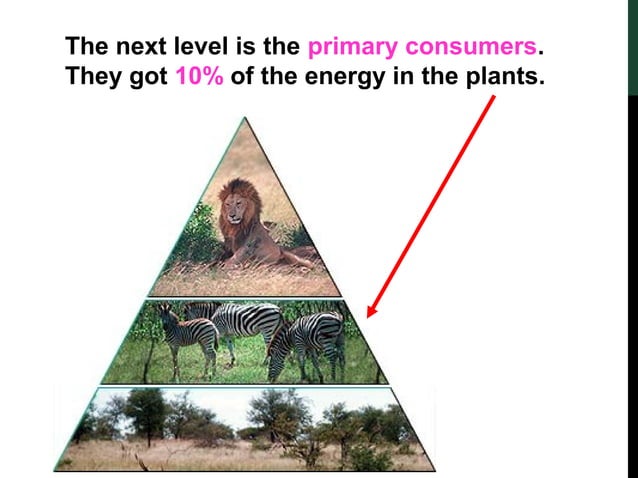 The next level is the primary consumers. They got 10% of the energy in the plants.